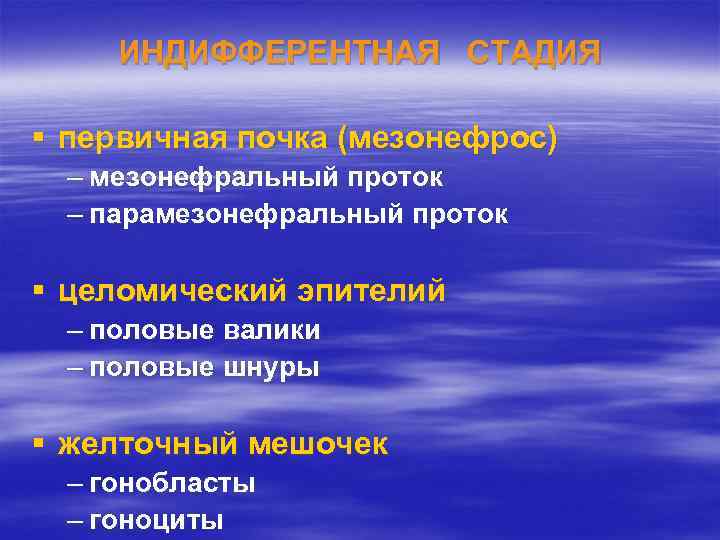 ИНДИФФЕРЕНТНАЯ СТАДИЯ

▪ первичная почка (мезонефрос)
– мезонефральный проток
– парамезонефральный проток

▪ целомический эпителий
– половые валики
– половые шнуры

▪ желточный мешочек
– гонобласты
– гоноциты